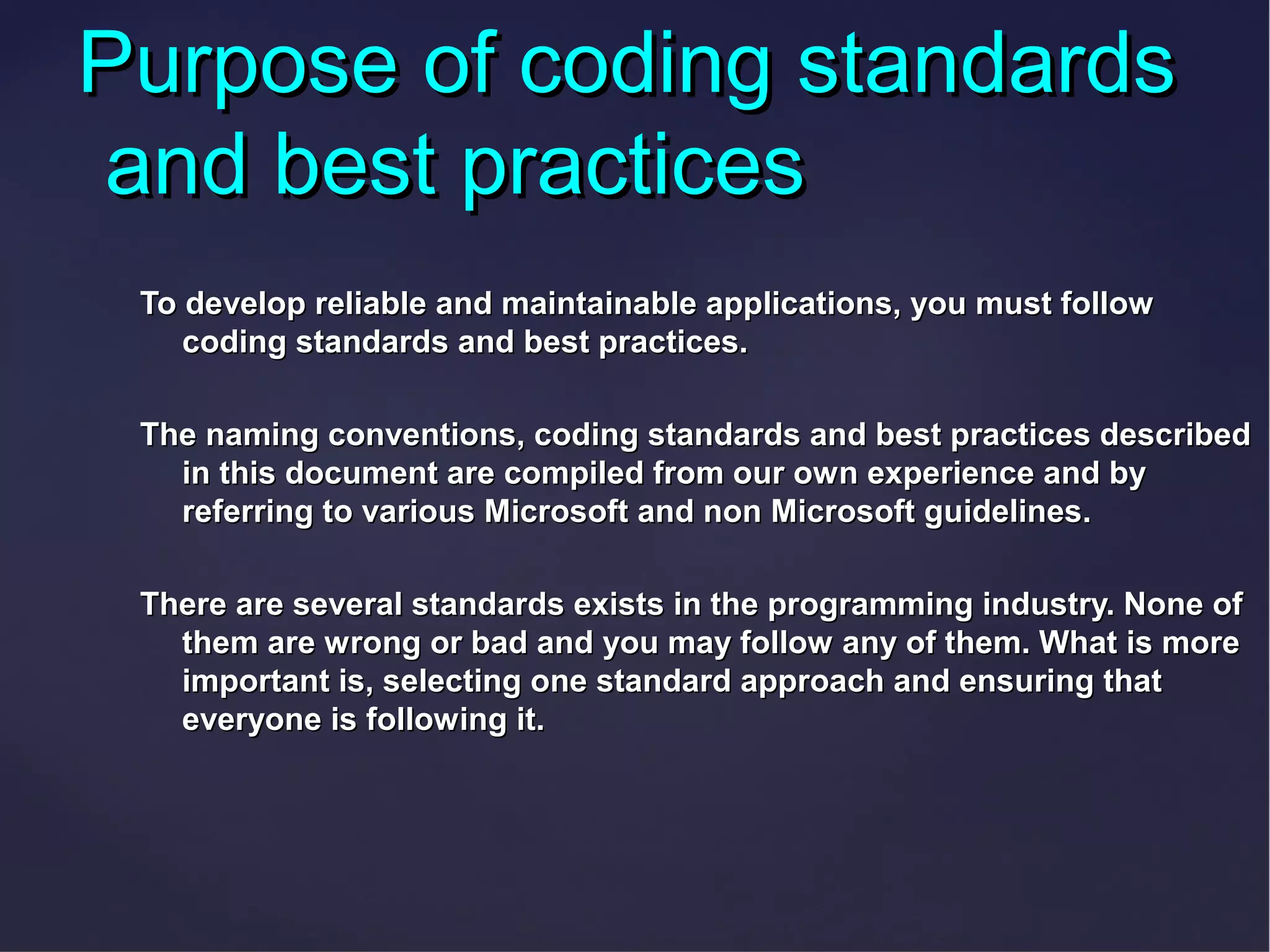 Purpose of coding standards and best practices

To develop reliable and maintainable applications, you must follow coding standards and best practices.

The naming conventions, coding standards and best practices described in this document are compiled from our own experience and by referring to various Microsoft and non Microsoft guidelines.

There are several standards exists in the programming industry. None of them are wrong or bad and you may follow any of them. What is more important is, selecting one standard approach and ensuring that everyone is following it.